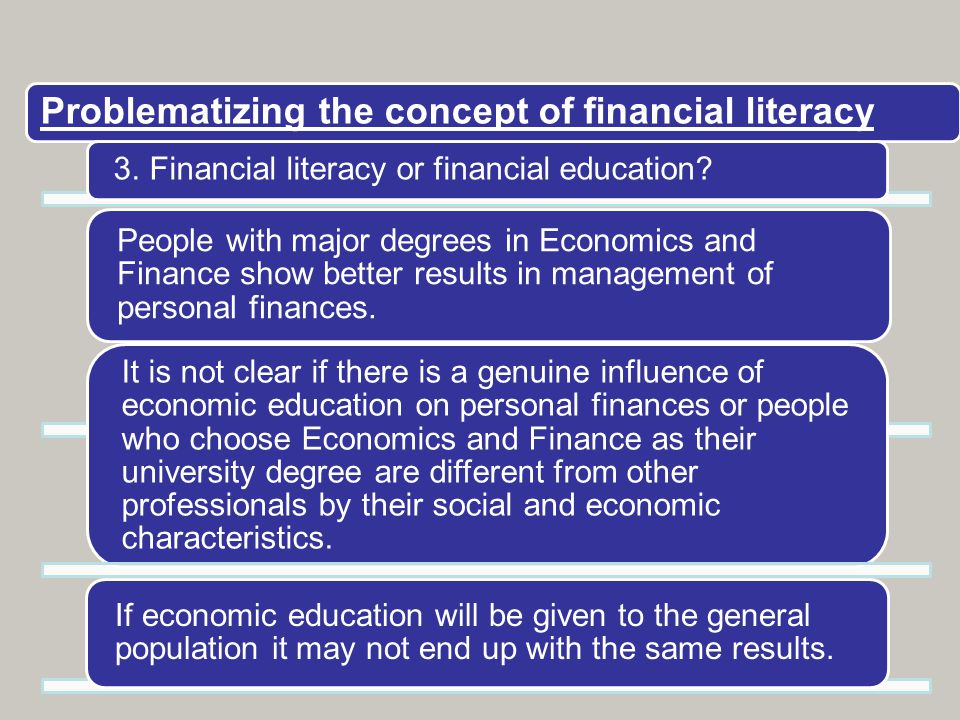 Problematizing the concept of financial literacy

3. Financial literacy or financial education?

People with major degrees in Economics and Finance show better results in management of personal finances.

It is not clear if there is a genuine influence of economic education on personal finances or people who choose Economics and Finance as their university degree are different from other professionals by their social and economic characteristics.

If economic education will be given to the general population it may not end up with the same results.